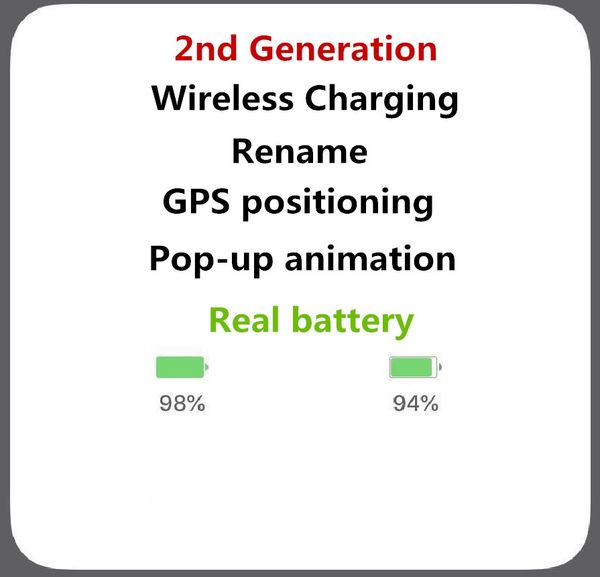 2nd Generation

Wireless Charging

Rename

GPS positioning

Pop-up animation

Real battery

98%

94%